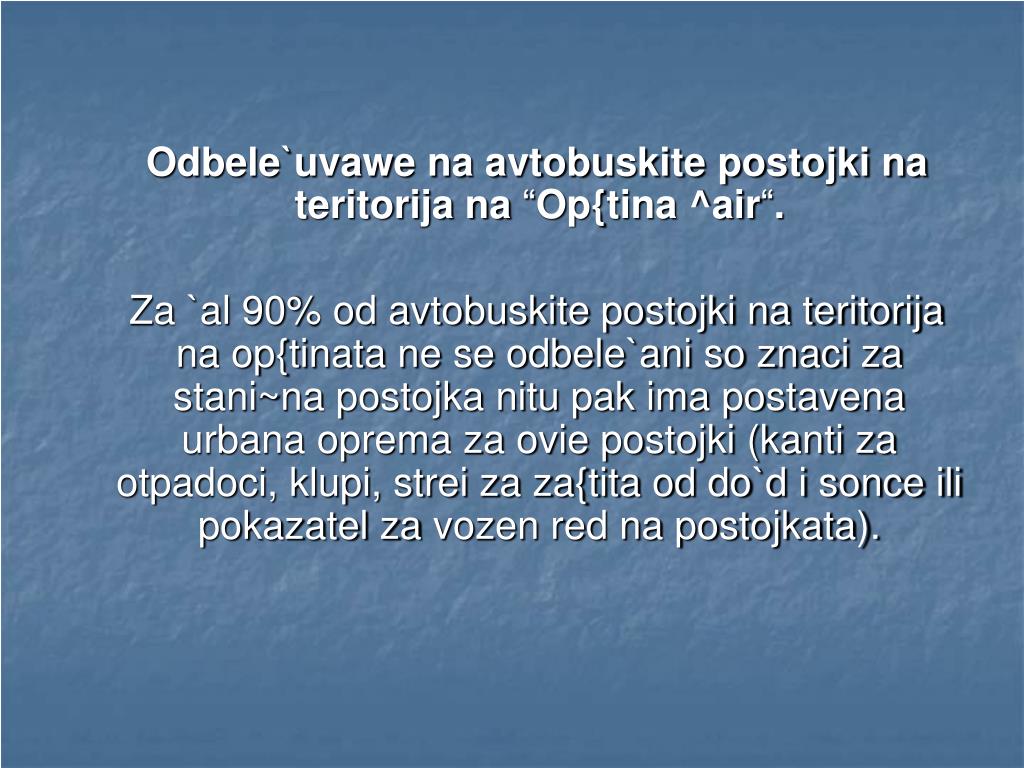 Odbele`uvawe na avtobuskite postojki na teritorija na “Op{tina ^air“.

Za `al 90% od avtobuskite postojki na teritorija na op{tinata ne se odbele`ani so znaci za stani~na postojka nitu pak ima postavena urbana oprema za ovie postojki (kanti za otpadoci, klupi, strei za za{tita od do`d i sonce ili pokazatel za vozen red na postojkata).